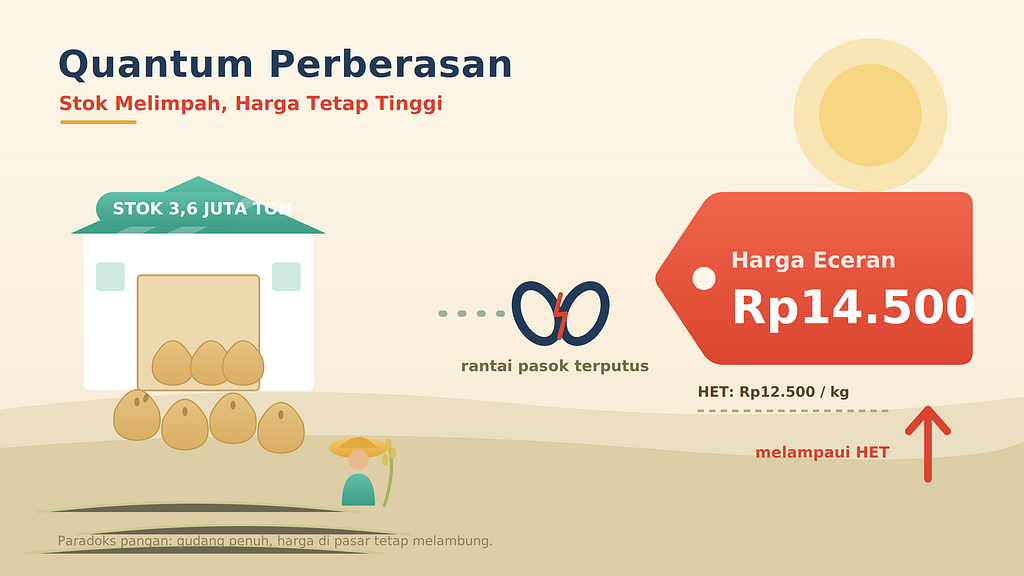 Quantum Perberasan
Stok Melimpah, Harga Tetap Tinggi

STOK 3,6 JUTA TON

rantai pasok terputus

Harga Eceran
Rp14.500

HET: Rp12.500 / kg

melampaui HET

Paradoks pangan: gudang penuh, harga di pasar tetap melambung.